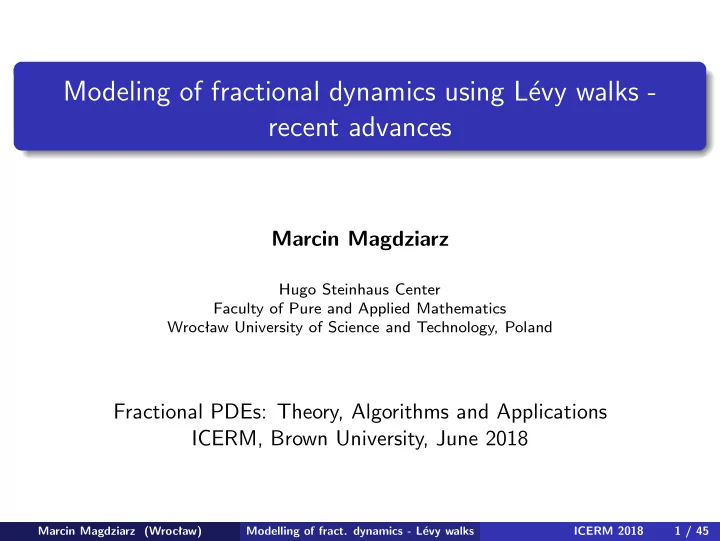 Modeling of fractional dynamics using Lévy walks - recent advances

Marcin Magdziarz

Hugo Steinhaus Center
Faculty of Pure and Applied Mathematics
Wrocław University of Science and Technology, Poland

Fractional PDEs: Theory, Algorithms and Applications
ICERM, Brown University, June 2018

Marcin Magdziarz (Wrocław) Modelling of fract. dynamics - Lévy walks ICERM 2018 1 / 45